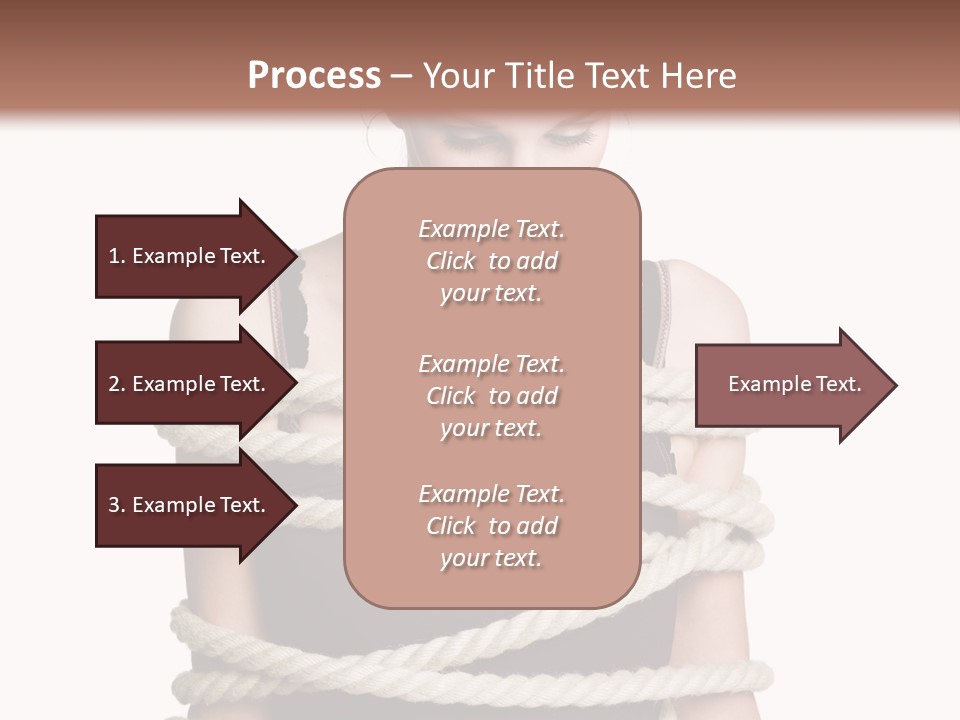 Process – Your Title Text Here

1. Example Text.

2. Example Text.

3. Example Text.

Example Text. Click to add your text.

Example Text. Click to add your text.

Example Text. Click to add your text.

Example Text.